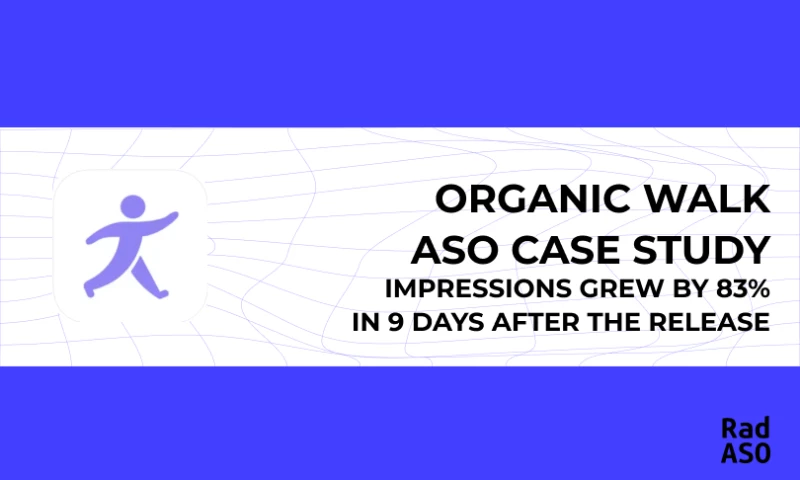 ORGANIC WALK
ASO CASE STUDY
IMPRESSIONS GREW BY 83%
IN 9 DAYS AFTER THE RELEASE

Rad
ASO